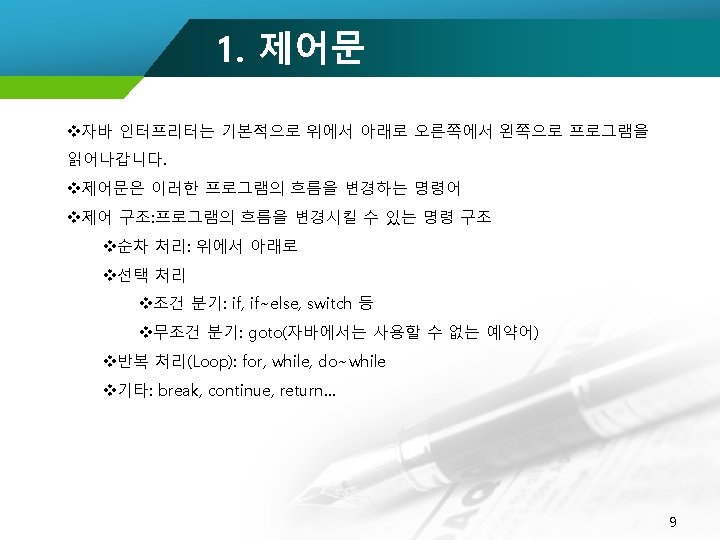 1. 제어문

❖자바 인터프리터는 기본적으로 위에서 아래로 오른쪽에서 왼쪽으로 프로그램을 읽어나갑니다.

❖제어문은 이러한 프로그램의 흐름을 변경하는 명령어

❖제어 구조:프로그램의 흐름을 변경시킬 수 있는 명령 구조

❖순차 처리: 위에서 아래로

❖선택 처리

❖조건 분기: if, if~else, switch 등

❖무조건 분기: goto(자바에서는 사용할 수 없는 예약어)

❖반복 처리(Loop): for, while, do~while

❖기타: break, continue, return…

9